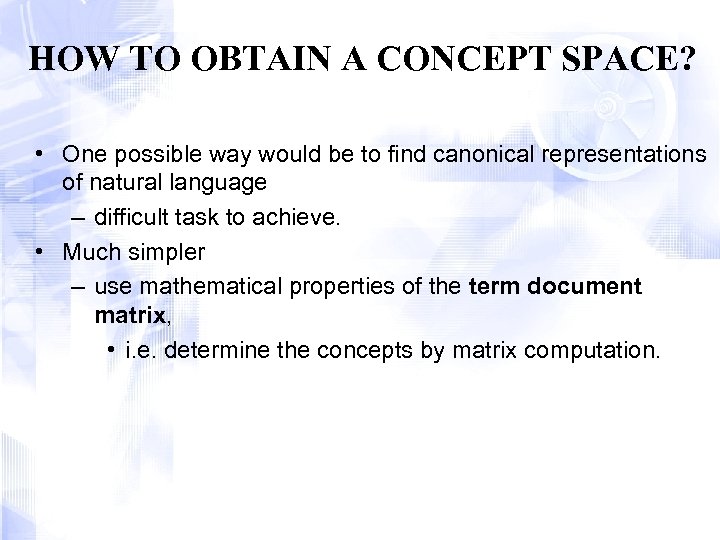 HOW TO OBTAIN A CONCEPT SPACE?

• One possible way would be to find canonical representations of natural language
– difficult task to achieve.
• Much simpler
– use mathematical properties of the term document matrix,
• i.e. determine the concepts by matrix computation.